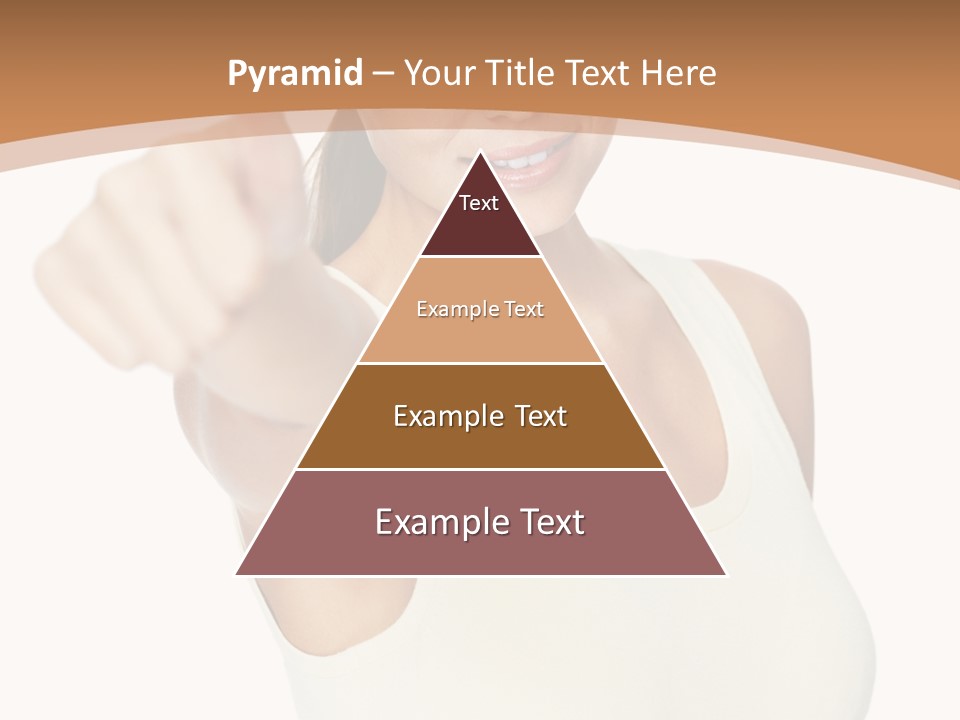 Pyramid – Your Title Text Here

Text

Example Text

Example Text

Example Text